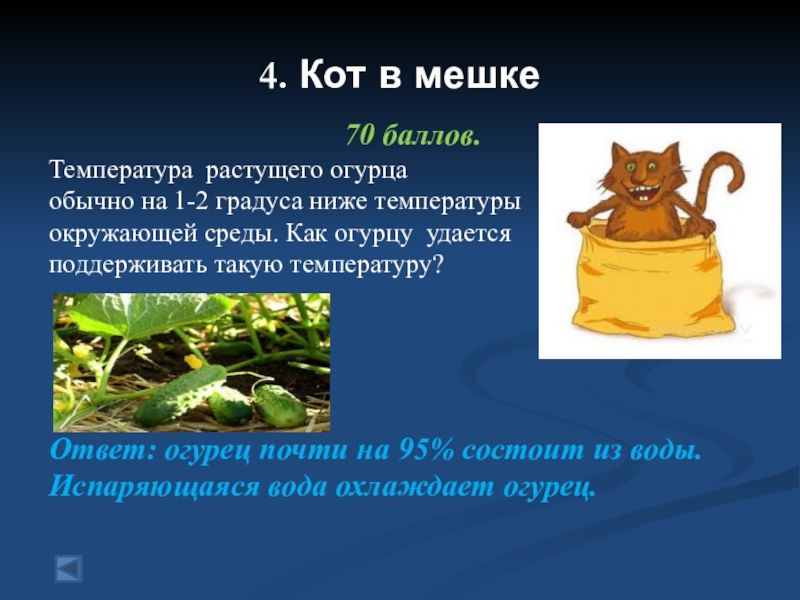 4. Кот в мешке

70 баллов.

Температура растущего огурца обычно на 1-2 градуса ниже температуры окружающей среды. Как огурцу удается поддерживать такую температуру?

Ответ: огурец почти на 95% состоит из воды. Испаряющаяся вода охлаждает огурец.